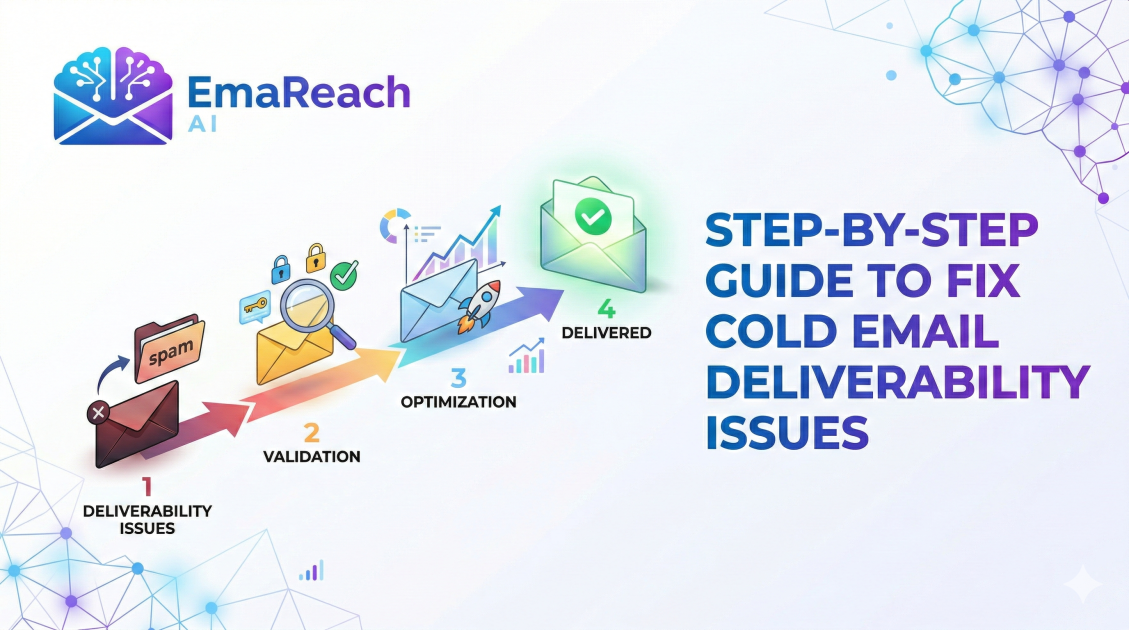 EmaReach
AI

spam

1
DELIVERABILITY ISSUES

2
VALIDATION

3
OPTIMIZATION

4
DELIVERED

STEP-BY-STEP GUIDE TO FIX COLD EMAIL DELIVERABILITY ISSUES